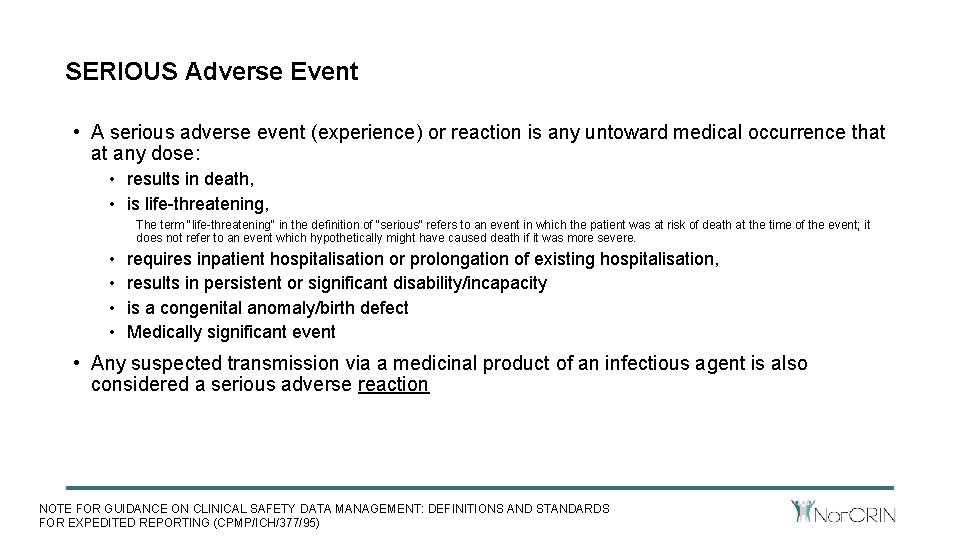 SERIOUS Adverse Event

• A serious adverse event (experience) or reaction is any untoward medical occurrence that at any dose:

• results in death,
• is life-threatening,

The term "life-threatening" in the definition of "serious" refers to an event in which the patient was at risk of death at the time of the event; it does not refer to an event which hypothetically might have caused death if it was more severe.

• requires inpatient hospitalisation or prolongation of existing hospitalisation,
• results in persistent or significant disability/incapacity
• is a congenital anomaly/birth defect
• Medically significant event

• Any suspected transmission via a medicinal product of an infectious agent is also considered a serious adverse reaction

NOTE FOR GUIDANCE ON CLINICAL SAFETY DATA MANAGEMENT: DEFINITIONS AND STANDARDS FOR EXPEDITED REPORTING (CPMP/ICH/377/95)

NorCRIN